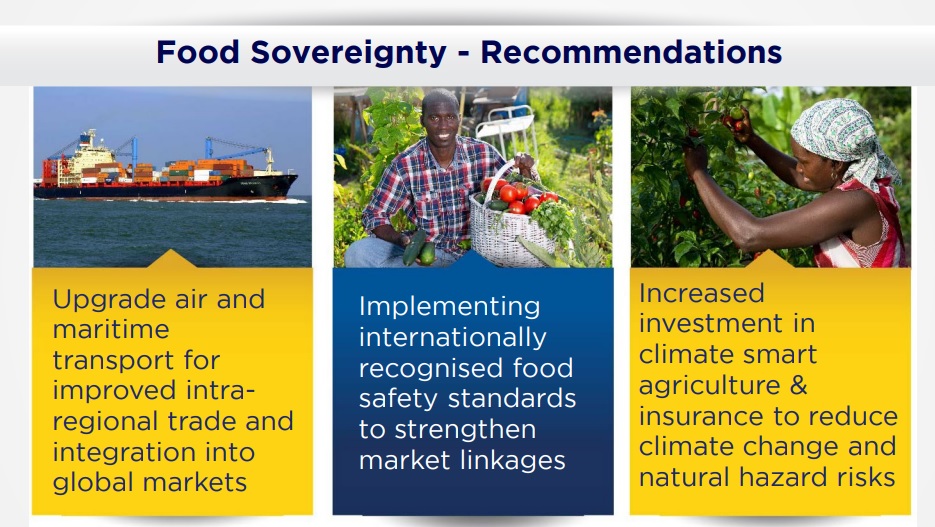 Food Sovereignty - Recommendations

Upgrade air and maritime transport for improved intra-regional trade and integration into global markets

Implementing internationally recognised food safety standards to strengthen market linkages

Increased investment in climate smart agriculture & insurance to reduce climate change and natural hazard risks